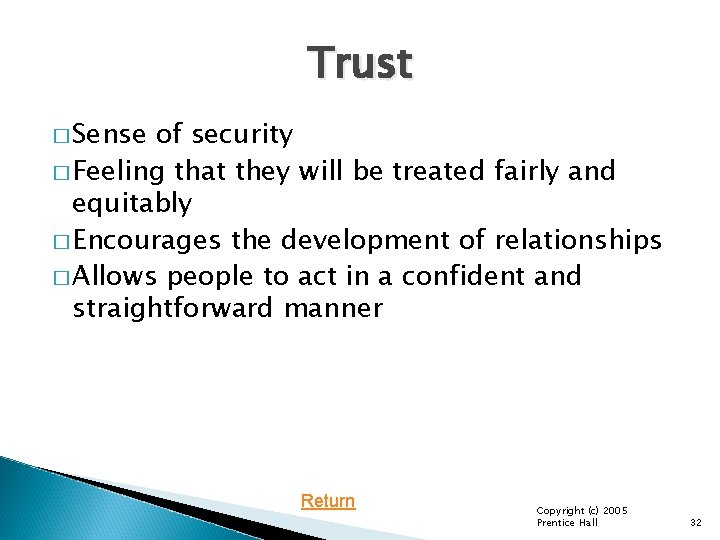 Trust

□ Sense of security

□ Feeling that they will be treated fairly and equitably

□ Encourages the development of relationships

□ Allows people to act in a confident and straightforward manner

Return

Copyright (c) 2005 Prentice Hall

32